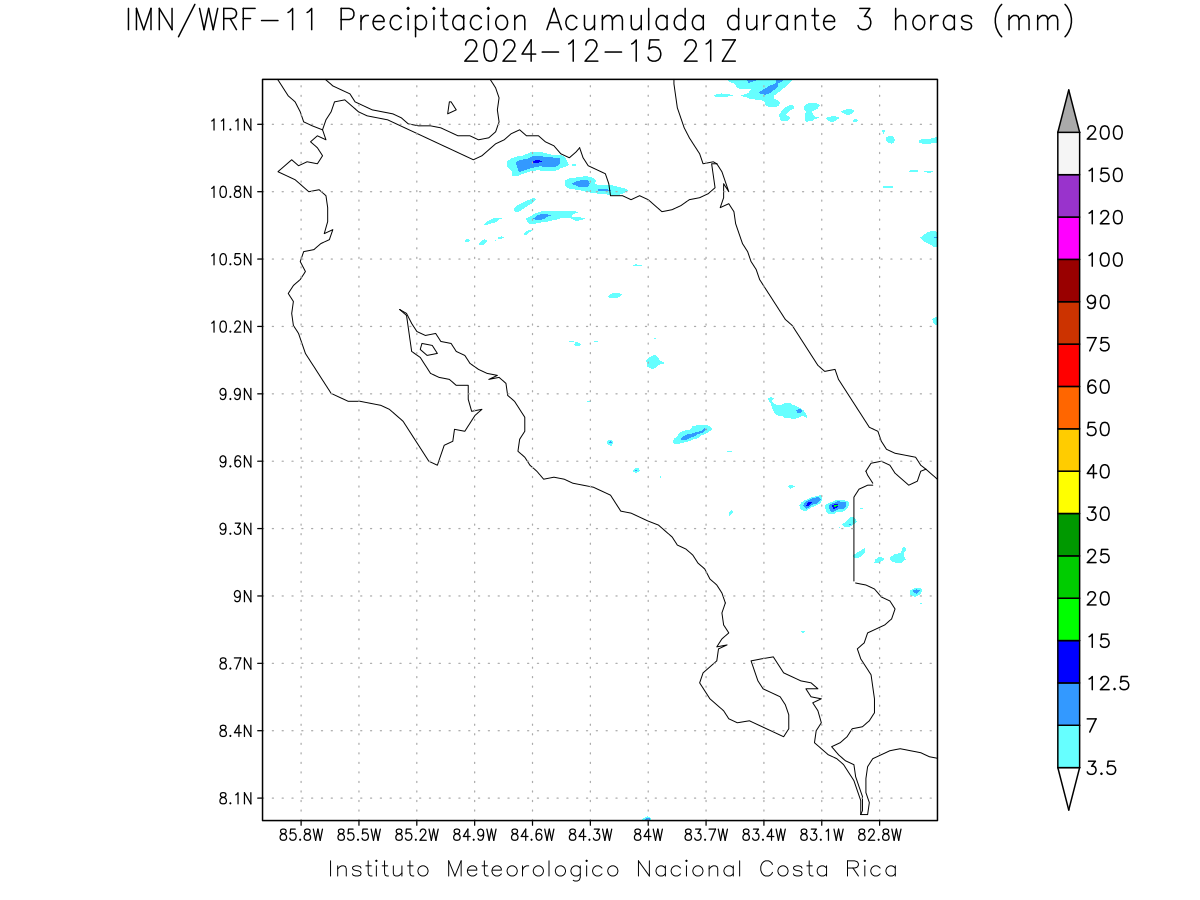 IMN/WRF-11 Precipitacion Acumulada durante 3 horas (mm)
2024-12-15 21Z

11.1N
10.8N
10.5N
10.2N
9.9N
9.6N
9.3N
9N
8.7N
8.4N
8.1N

85.8W 85.5W 85.2W 84.9W 84.6W 84.3W 84W 83.7W 83.4W 83.1W 82.8W

200
150
120
100
90
75
60
50
40
30
25
20
15
12.5
7
3.5

Instituto Meteorologico Nacional Costa Rica